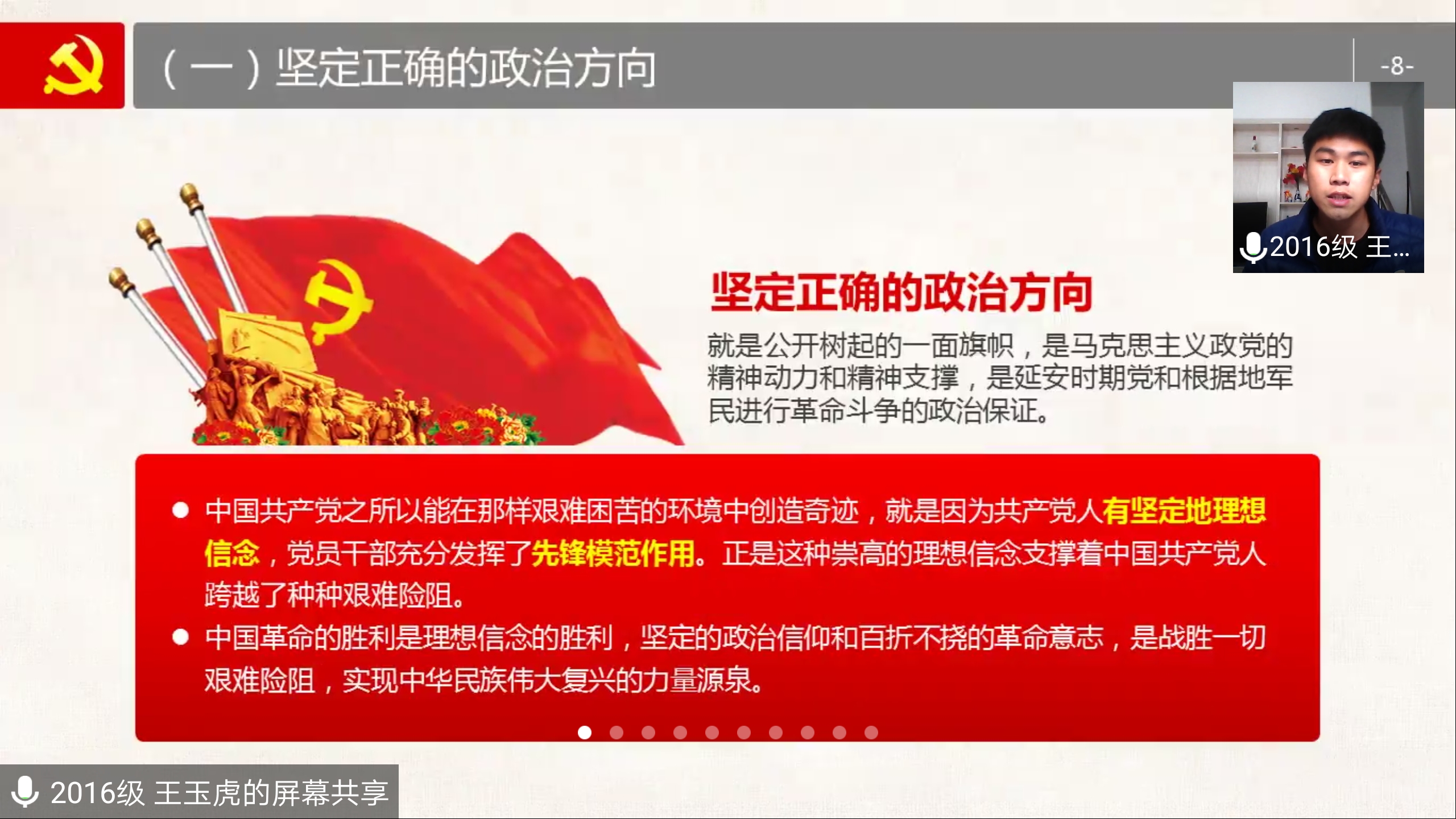 （一）坚定正确的政治方向

-8-

2016级 王...

坚定正确的政治方向

就是公开树起的一面旗帜，是马克思主义政党的精神动力和精神支撑，是延安时期党和根据地军民进行革命斗争的政治保证。

● 中国共产党之所以能在那样艰难困苦的环境中创造奇迹，就是因为共产党人有坚定地理想信念，党员干部充分发挥了先锋模范作用。正是这种崇高的理想信念支撑着中国共产党人跨越了种种艰难险阻。

● 中国革命的胜利是理想信念的胜利，坚定的政治信仰和百折不挠的革命意志，是战胜一切艰难险阻，实现中华民族伟大复兴的力量源泉。

2016级 王玉虎的屏幕共享